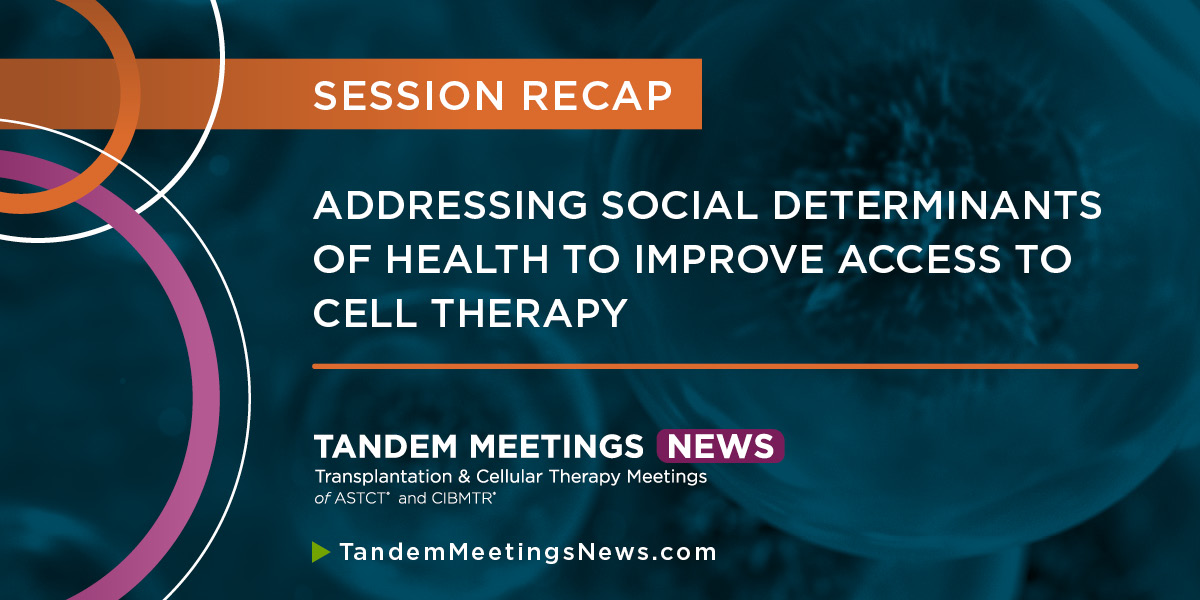 SESSION RECAP

ADDRESSING SOCIAL DETERMINANTS OF HEALTH TO IMPROVE ACCESS TO CELL THERAPY

TANDEM MEETINGS NEWS
Transplantation & Cellular Therapy Meetings of ASTCT® and CIBMTR®

TandemMeetingsNews.com